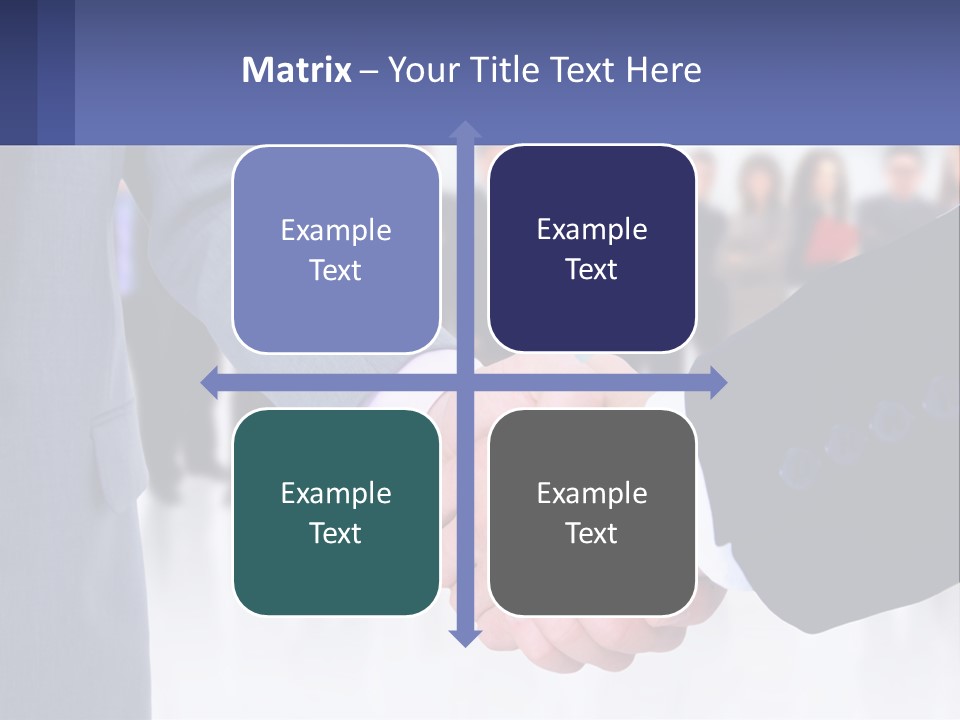 Matrix – Your Title Text Here

Example Text

Example Text

Example Text

Example Text